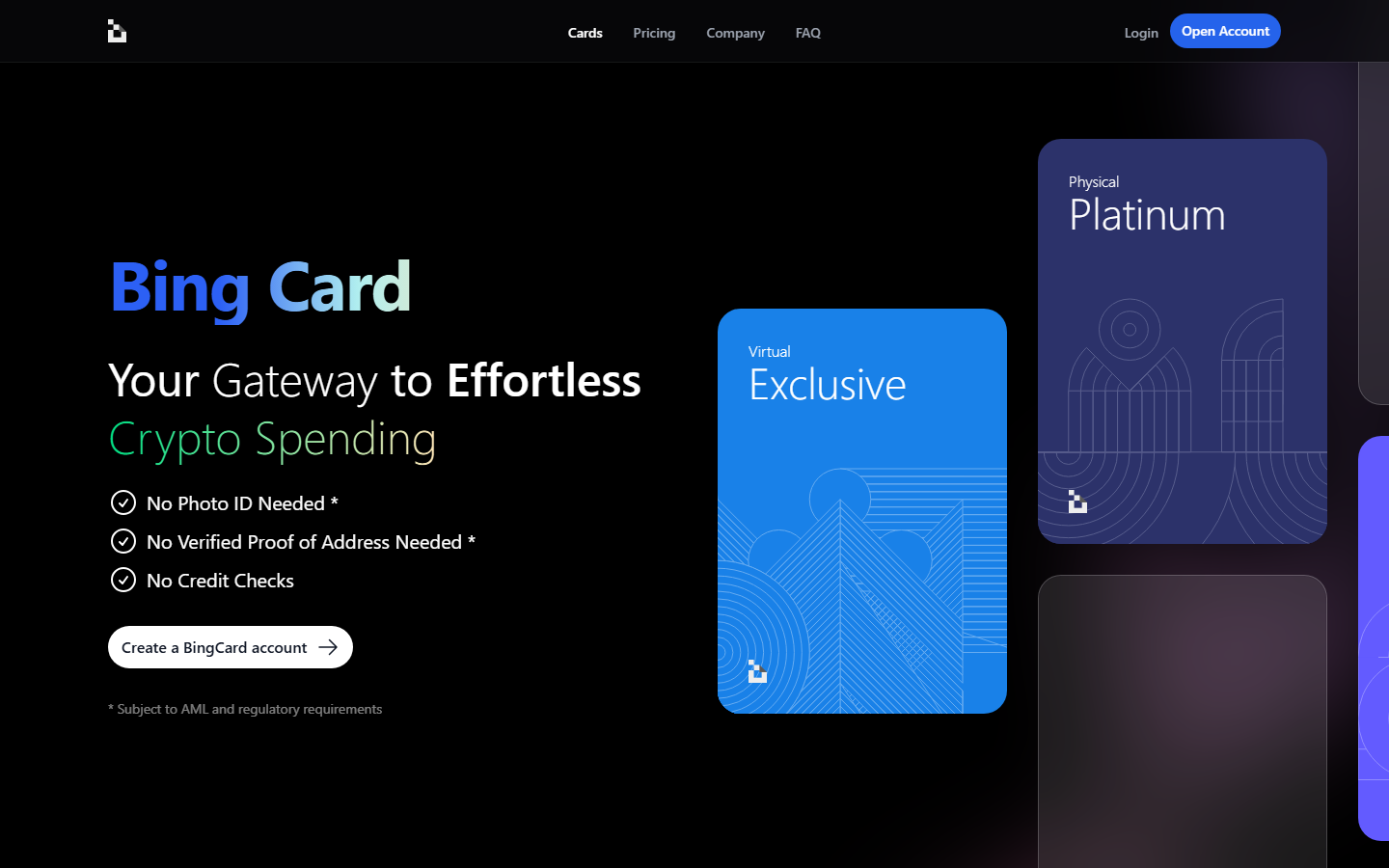 Cards Pricing Company FAQ

Login Open Account

Bing Card

Your Gateway to Effortless Crypto Spending

No Photo ID Needed *

No Verified Proof of Address Needed *

No Credit Checks

Create a BingCard account

* Subject to AML and regulatory requirements

Virtual
Exclusive

Physical
Platinum